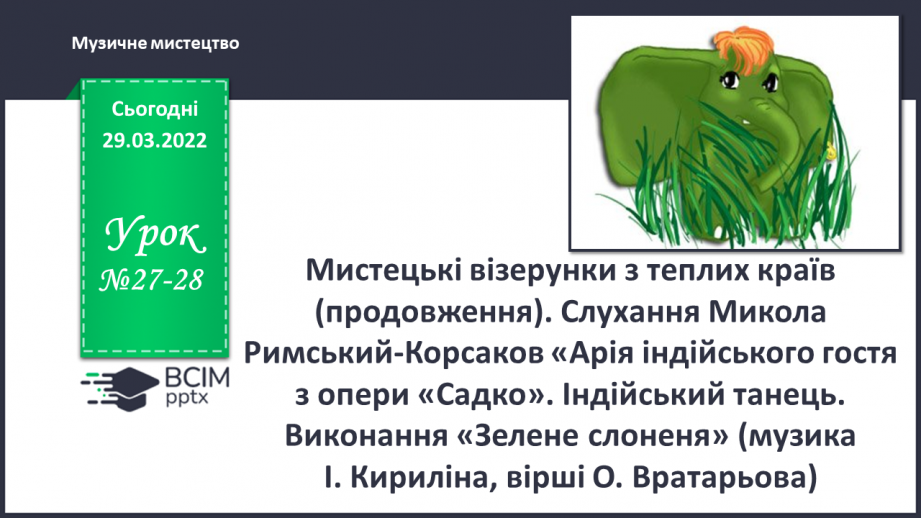 Музичне мистецтво

Сьогодні 29.03.2022

Урок №27-28

ВСІМ pptx

Мистецькі візерунки з теплих країв (продовження). Слухання Микола Римський-Корсаков «Арія індійського гостя з опери «Садко». Індійський танець. Виконання «Зелене слоненя» (музика І. Кириліна, вірші О. Вратарьова)